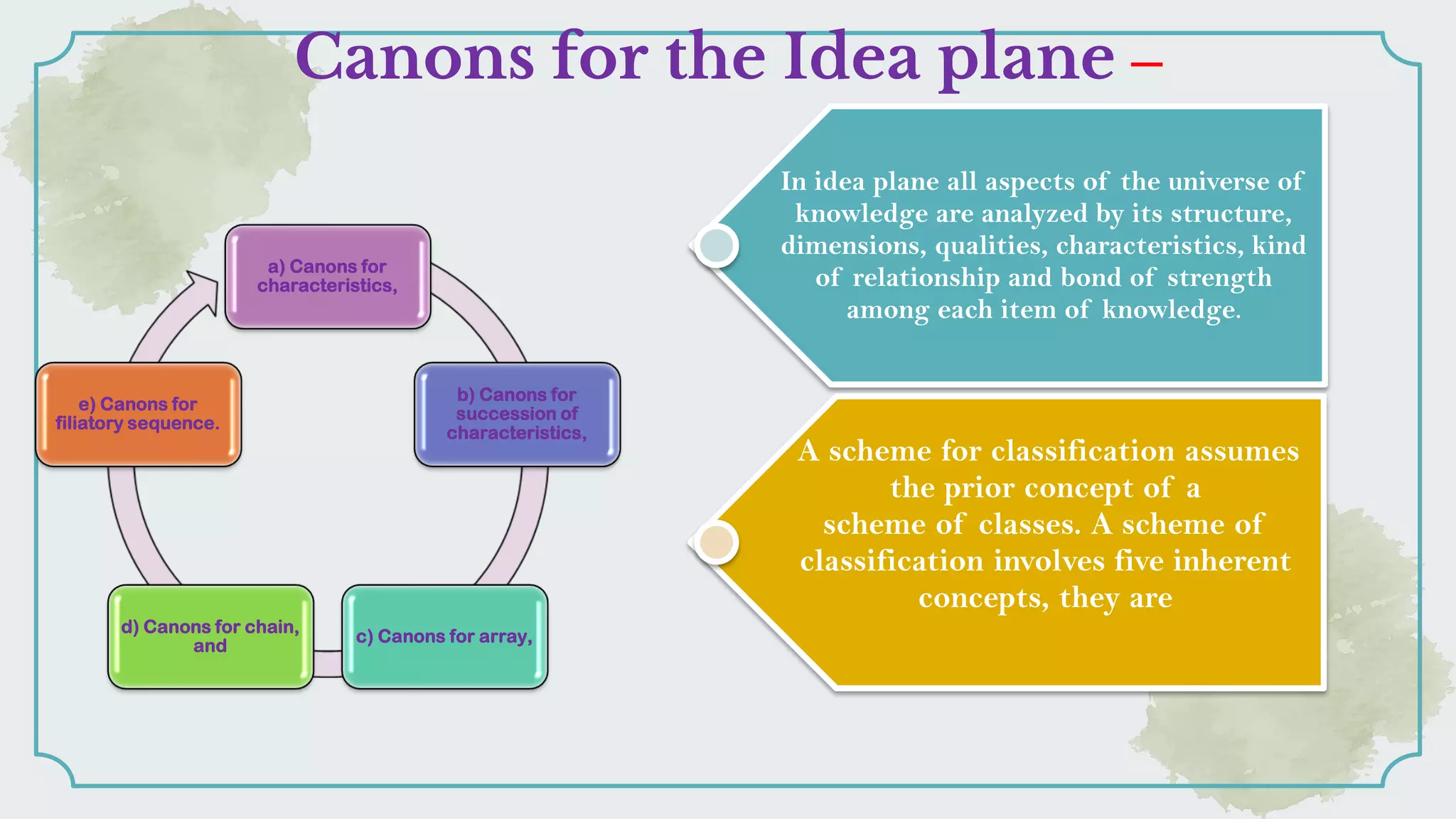 Canons for the Idea plane –

a) Canons for characteristics,

b) Canons for succession of characteristics,

c) Canons for array,

d) Canons for chain, and

e) Canons for filiatory sequence.

In idea plane all aspects of the universe of knowledge are analyzed by its structure, dimensions, qualities, characteristics, kind of relationship and bond of strength among each item of knowledge.

A scheme for classification assumes the prior concept of a scheme of classes. A scheme of classification involves five inherent concepts, they are